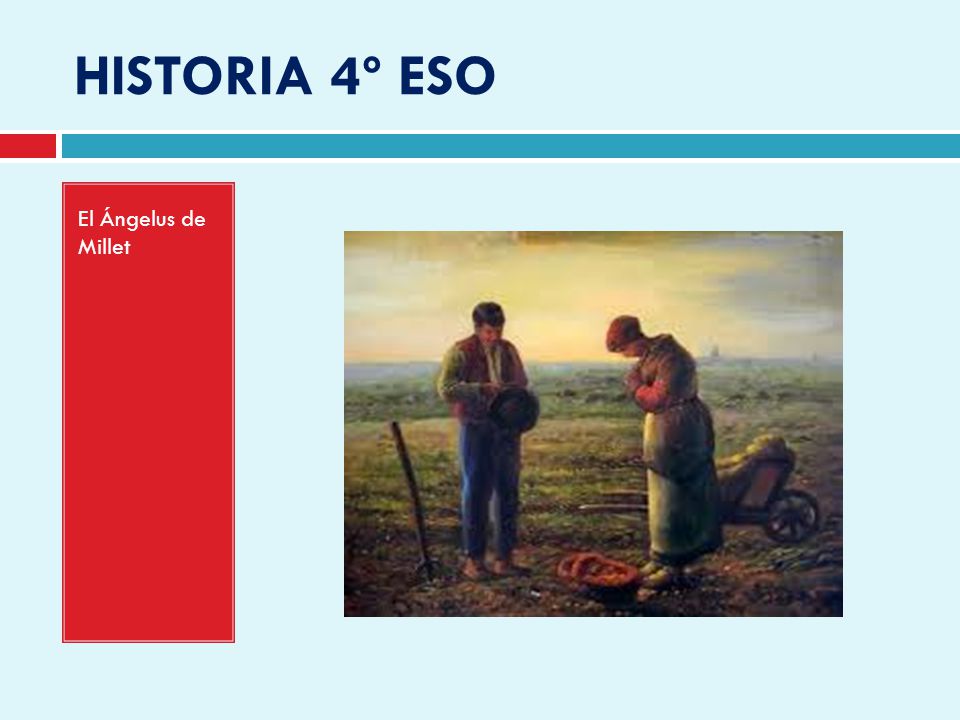 HISTORIA 4º ESO

El Ángelus de Millet